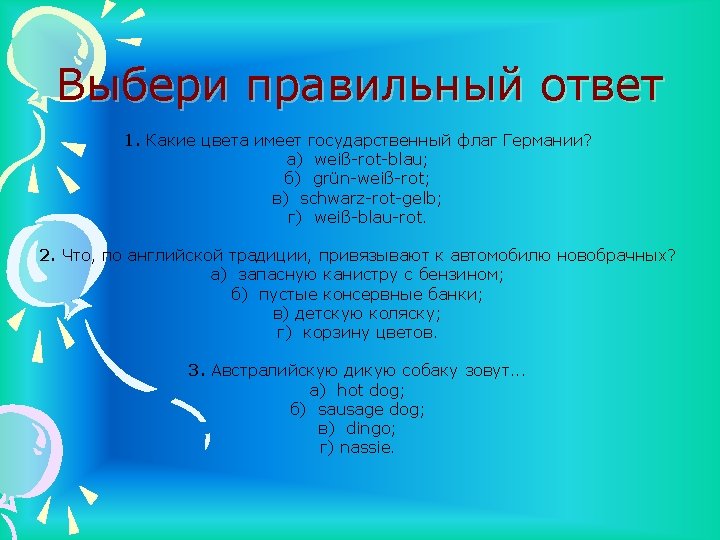 Выбери правильный ответ

1. Какие цвета имеет государственный флаг Германии?
а) weiß-rot-blau;
б) grün-weiß-rot;
в) schwarz-rot-gelb;
г) weiß-blau-rot.

2. Что, по английской традиции, привязывают к автомобилю новобрачных?
а) запасную канистру с бензином;
б) пустые консервные банки;
в) детскую коляску;
г) корзину цветов.

3. Австралийскую дикую собаку зовут…
а) hot dog;
б) sausage dog;
в) dingo;
г) nassie.